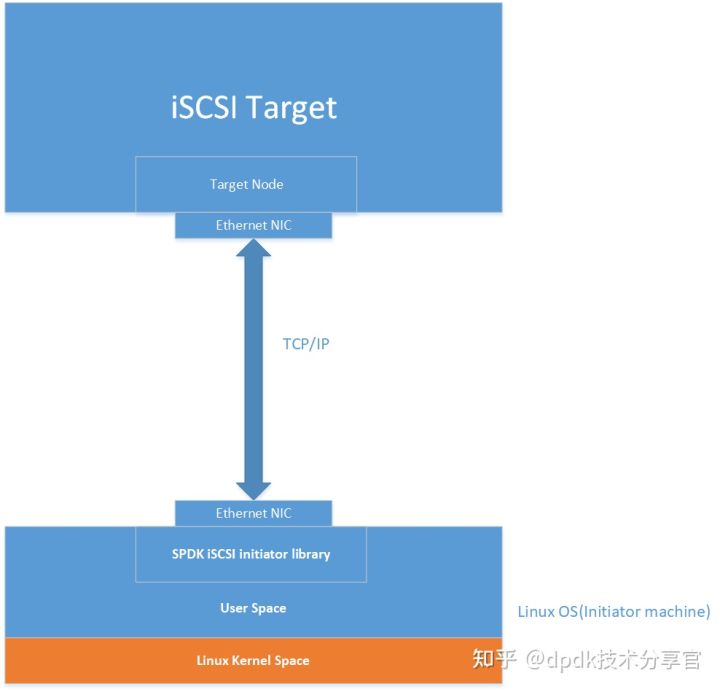 iSCSI Target

Target Node

Ethernet NIC

TCP/IP

Ethernet NIC

SPDK iSCSI initiator library

User Space

Linux OS(Initiator machine)

Linux Kernel Space

知乎 @dpdk技术分享官